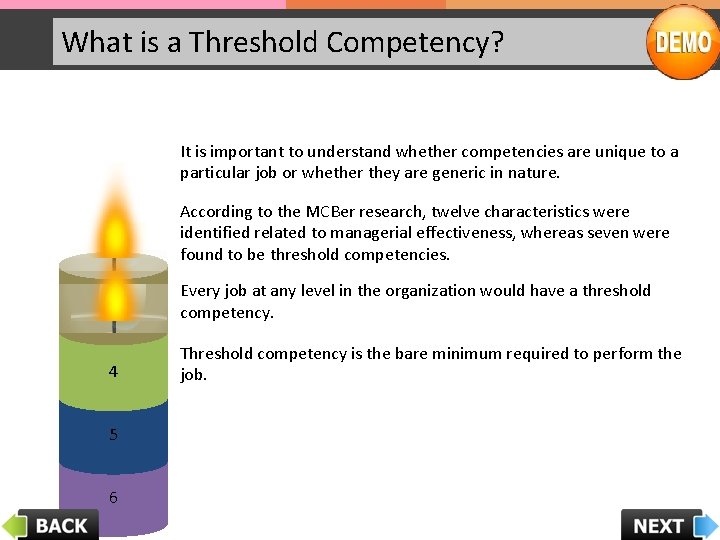 What is a Threshold Competency?

DEMO

It is important to understand whether competencies are unique to a particular job or whether they are generic in nature.

According to the MCBer research, twelve characteristics were identified related to managerial effectiveness, whereas seven were found to be threshold competencies.

Every job at any level in the organization would have a threshold competency.

Threshold competency is the bare minimum required to perform the job.

4

5

6

BACK

NEXT